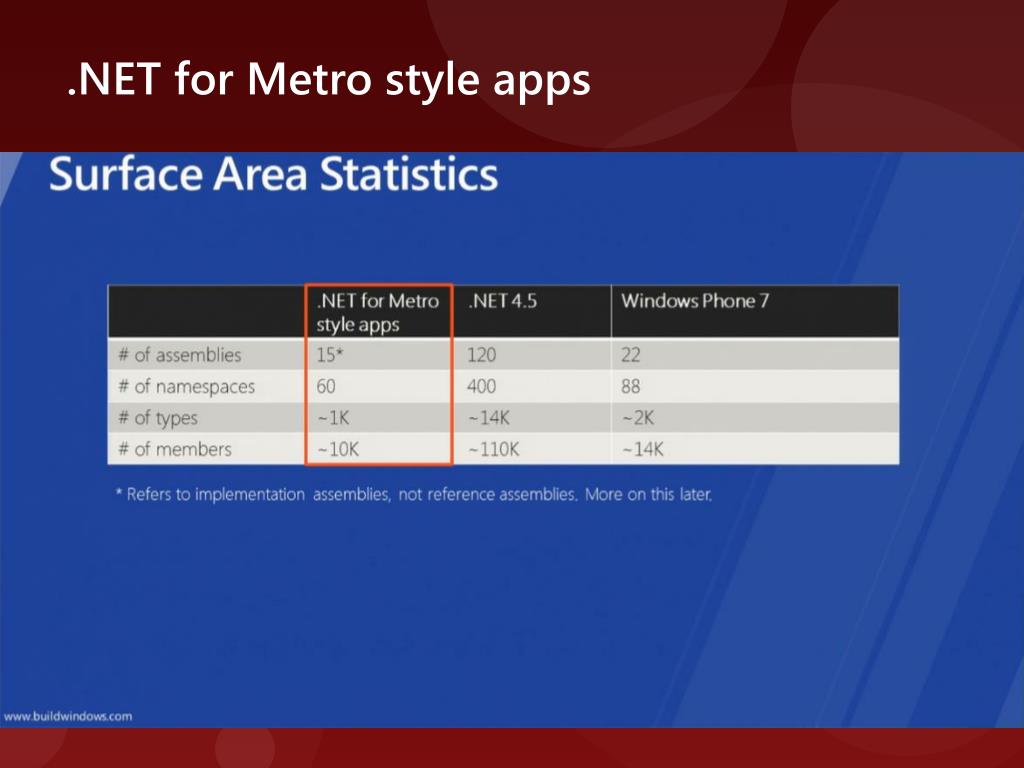 .NET for Metro style apps

Surface Area Statistics

| | .NET for Metro style apps | .NET 4.5 | Windows Phone 7 |
|---|---|---|---|
| # of assemblies | 15* | 120 | 22 |
| # of namespaces | 60 | 400 | 88 |
| # of types | ~1K | ~14K | ~2K |
| # of members | ~10K | ~110K | ~14K |

* Refers to implementation assemblies, not reference assemblies. More on this later.

www.buildwindows.com